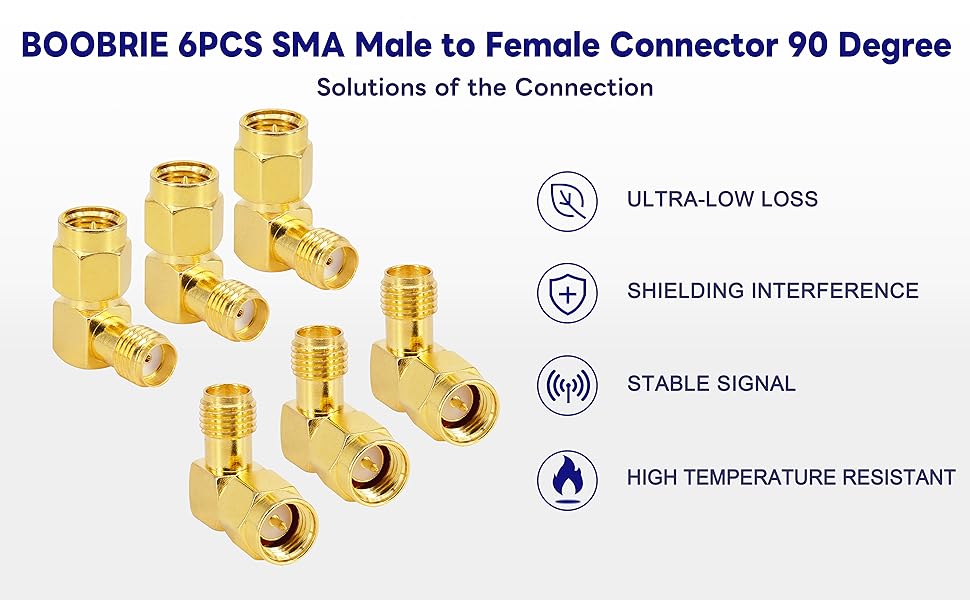 BOOBRIE 6PCS SMA Male to Female Connector 90 Degree

Solutions of the Connection

ULTRA-LOW LOSS

SHIELDING INTERFERENCE

STABLE SIGNAL

HIGH TEMPERATURE RESISTANT